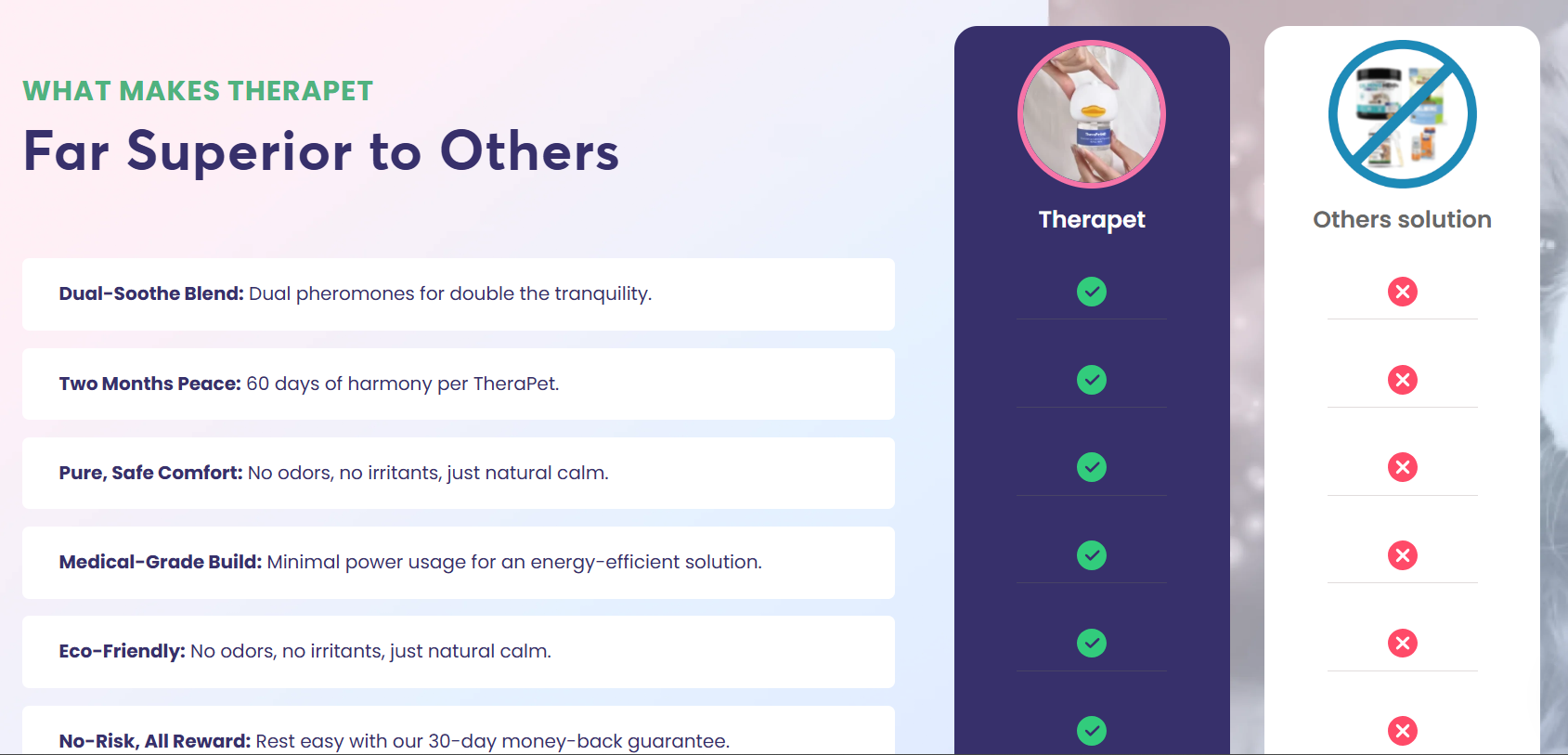 WHAT MAKES THERAPET

Far Superior to Others

Dual-Soothe Blend: Dual pheromones for double the tranquility.

Two Months Peace: 60 days of harmony per TheraPet.

Pure, Safe Comfort: No odors, no irritants, just natural calm.

Medical-Grade Build: Minimal power usage for an energy-efficient solution.

Eco-Friendly: No odors, no irritants, just natural calm.

No-Risk, All Reward: Rest easy with our 30-day money-back guarantee.

Therapet

Others solution